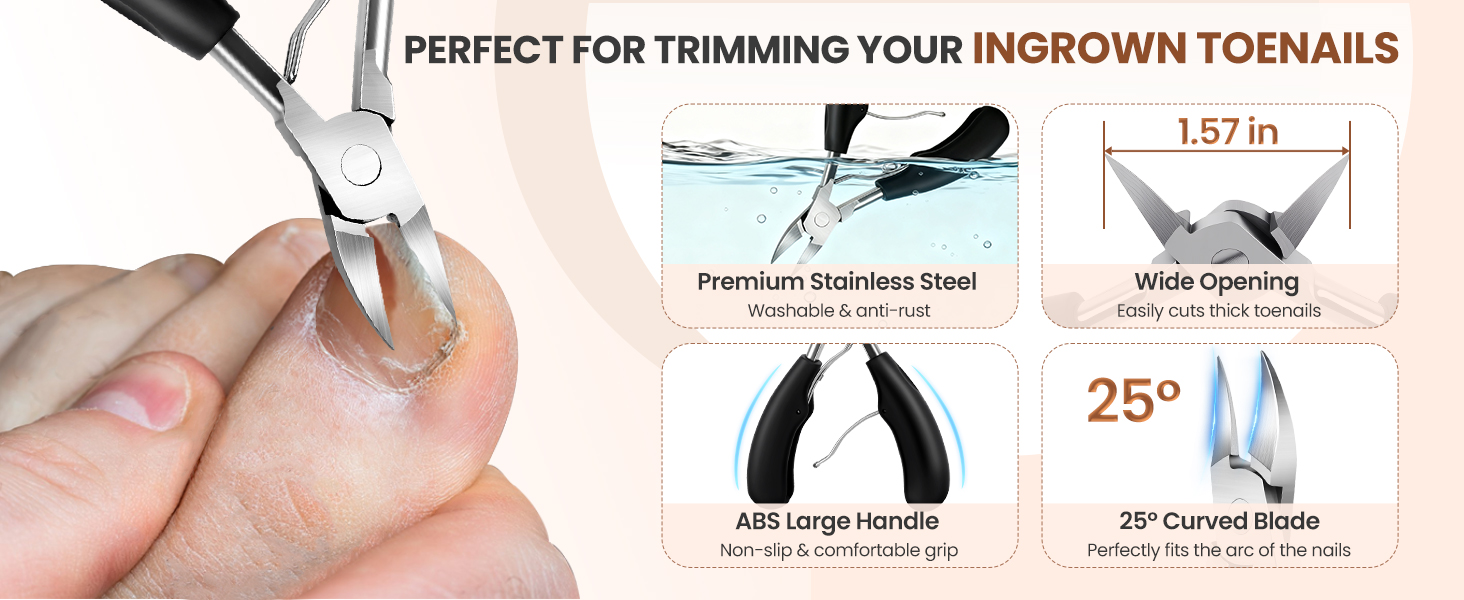 PERFECT FOR TRIMMING YOUR INGROWN TOENAILS

Premium Stainless Steel
Washable & anti-rust

1.57 in

Wide Opening
Easily cuts thick toenails

ABS Large Handle
Non-slip & comfortable grip

25°

25° Curved Blade
Perfectly fits the arc of the nails